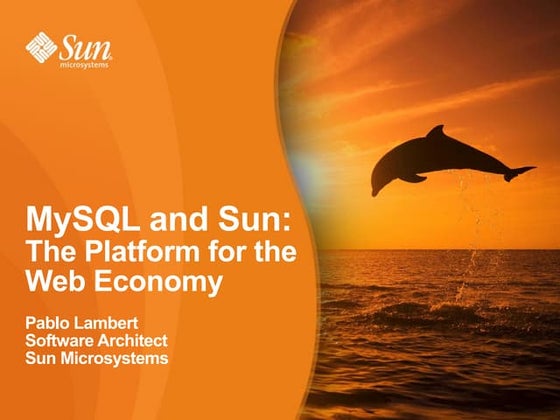 Sun
microsystems

MySQL and Sun:
The Platform for the Web Economy

Pablo Lambert
Software Architect
Sun Microsystems